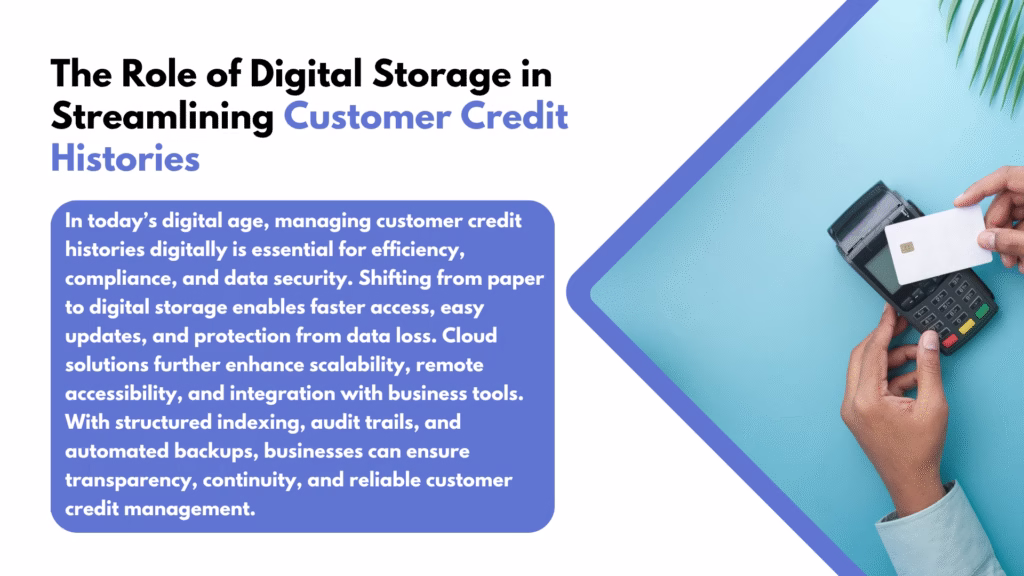 The Role of Digital Storage in Streamlining Customer Credit Histories

In today's digital age, managing customer credit histories digitally is essential for efficiency, compliance, and data security. Shifting from paper to digital storage enables faster access, easy updates, and protection from data loss. Cloud solutions further enhance scalability, remote accessibility, and integration with business tools. With structured indexing, audit trails, and automated backups, businesses can ensure transparency, continuity, and reliable customer credit management.